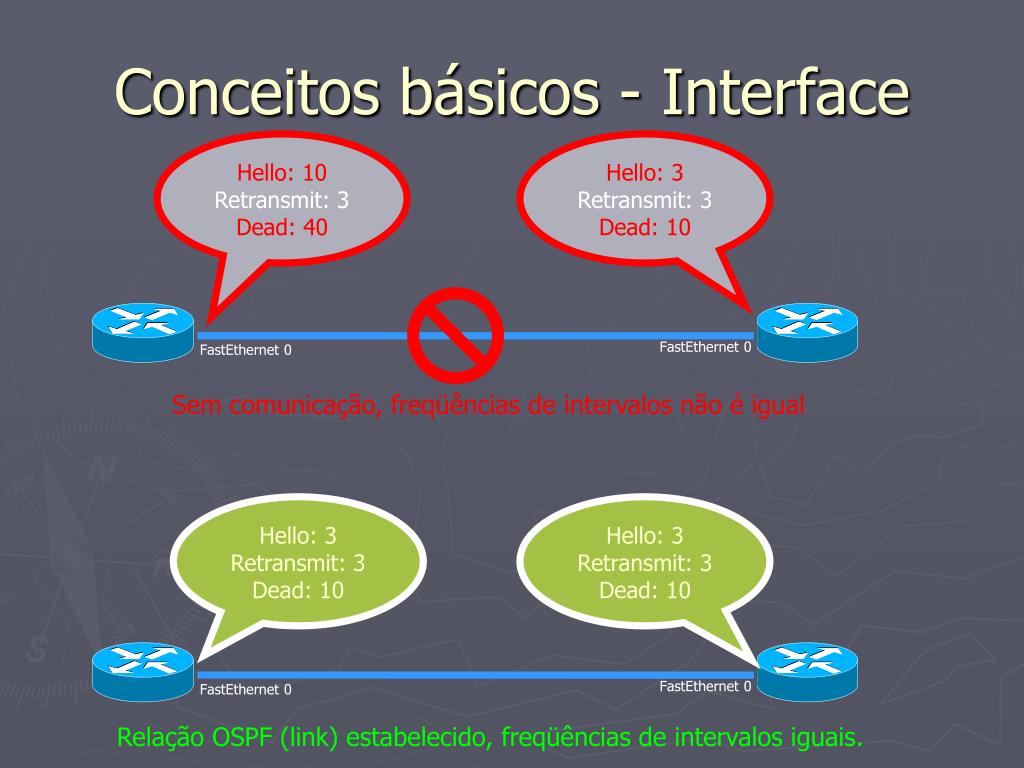 Conceitos básicos - Interface

Hello: 10
Retransmit: 3
Dead: 40

Hello: 3
Retransmit: 3
Dead: 10

FastEthernet 0

FastEthernet 0

Sem comunicação, freqüências de intervalos não é igual

Hello: 3
Retransmit: 3
Dead: 10

Hello: 3
Retransmit: 3
Dead: 10

FastEthernet 0

FastEthernet 0

Relação OSPF (link) estabelecido, freqüências de intervalos iguais.